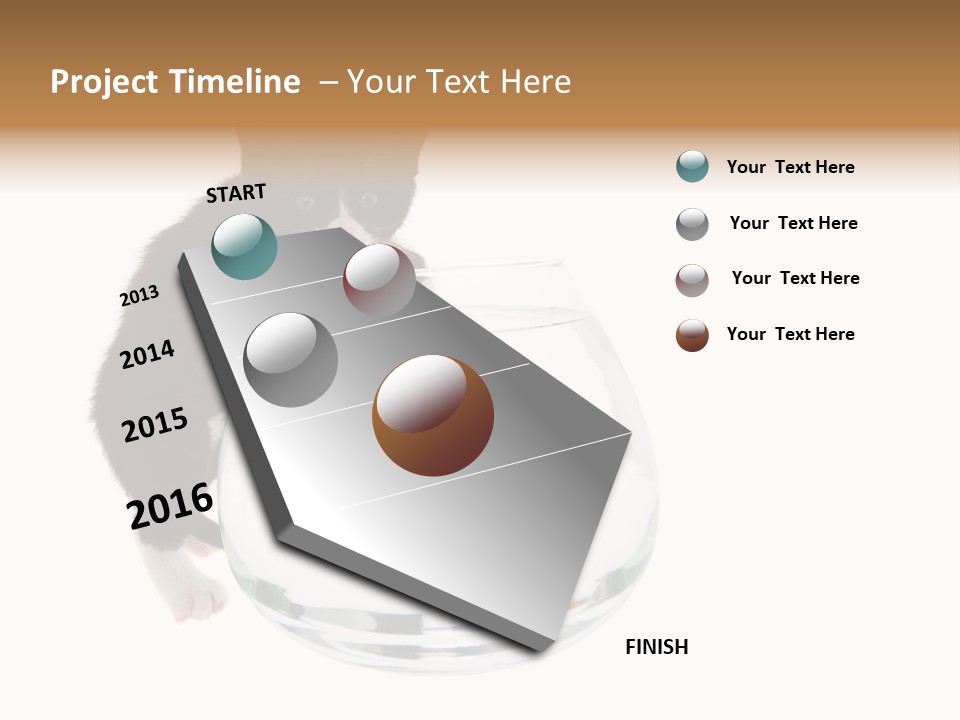 Project Timeline – Your Text Here

START

2013

2014

2015

2016

FINISH

Your Text Here

Your Text Here

Your Text Here

Your Text Here